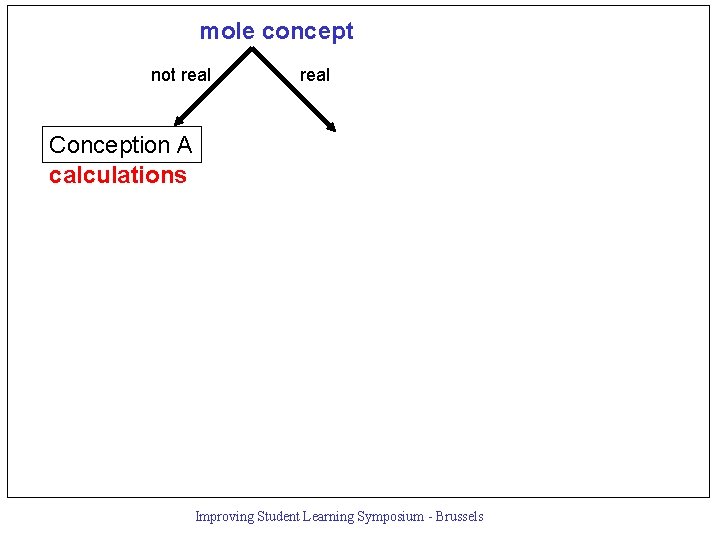 mole concept

not real

real

Conception A

calculations

Improving Student Learning Symposium - Brussels